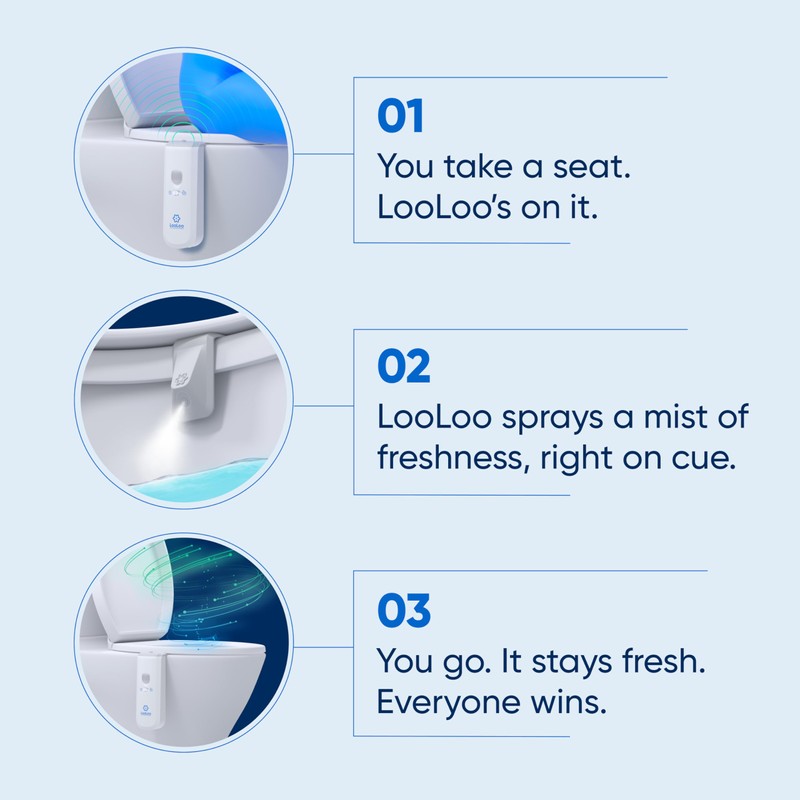 LooLoo

01
You take a seat.
LooLoo's on it.

02
LooLoo sprays a mist of freshness, right on cue.

03
You go. It stays fresh.
Everyone wins.